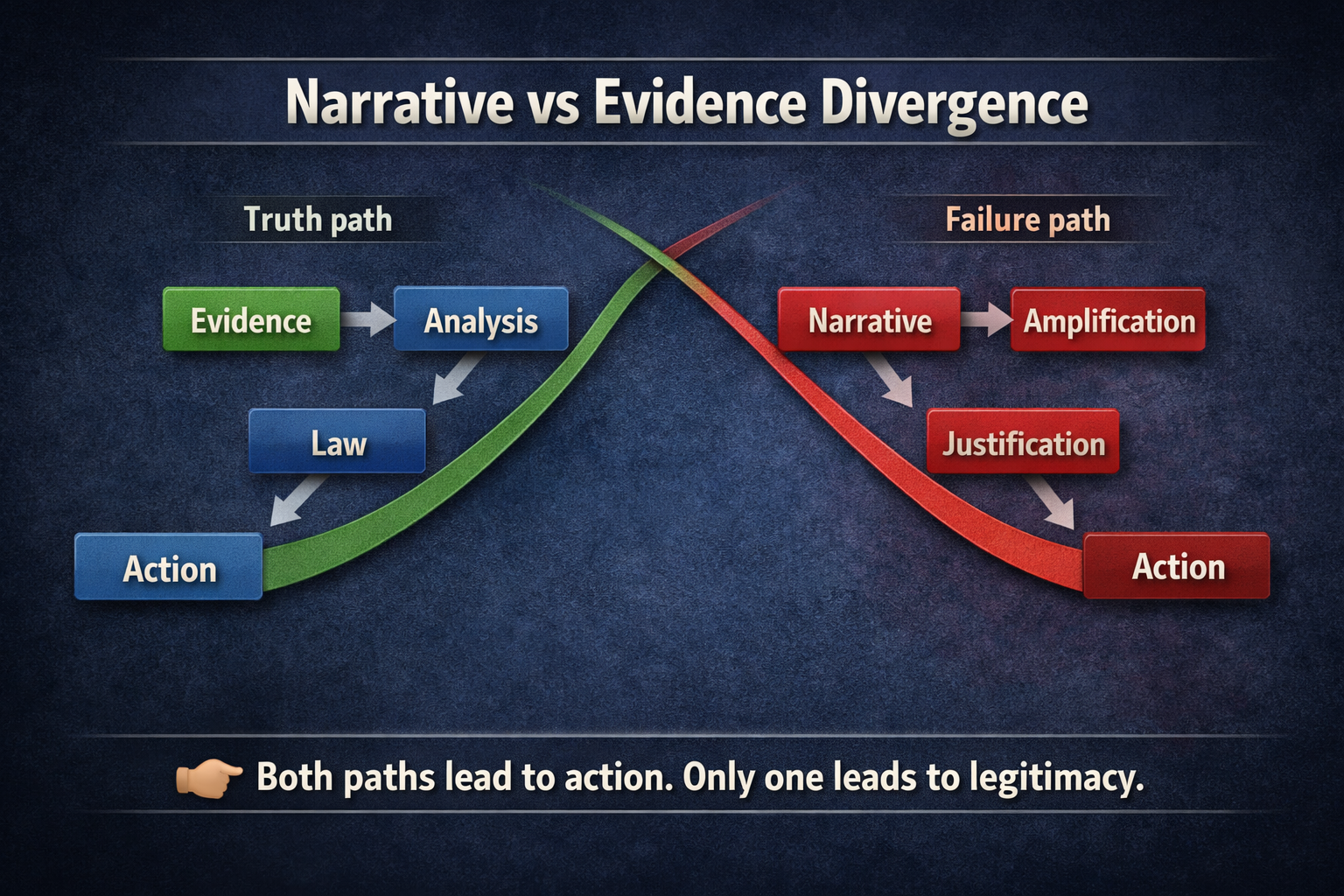 Narrative vs Evidence Divergence

Truth path

Evidence

Analysis

Law

Action

Failure path

Narrative

Amplification

Justification

Action

👉 Both paths lead to action. Only one leads to legitimacy.